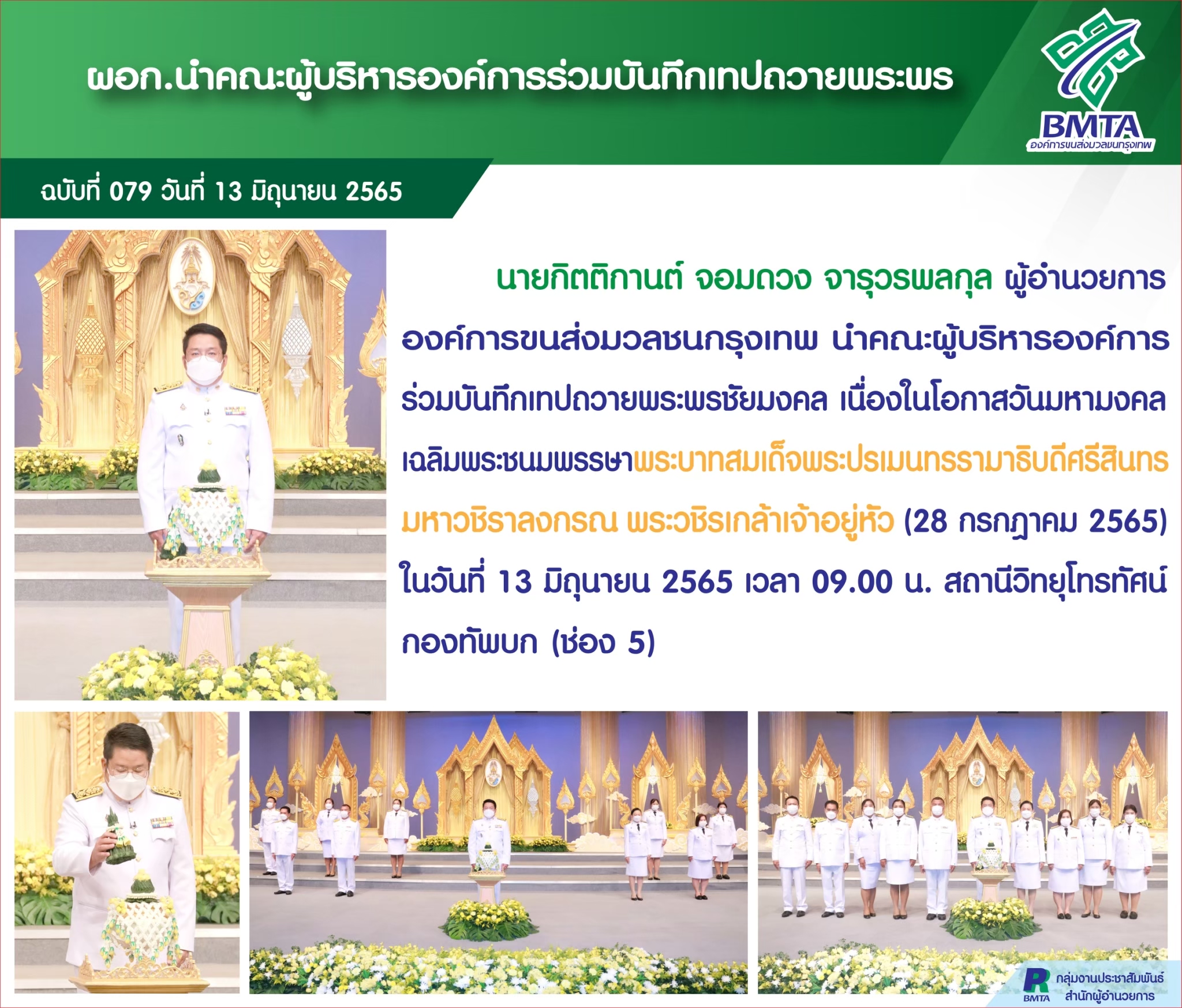 ผอก.นำคณะผู้บริหารองค์การร่วมบันทึกเทปถวายพระพร

BMTA
องค์การขนส่งมวลชนกรุงเทพ

ฉบับที่ 079 วันที่ 13 มิถุนายน 2565

นายกิตติกานต์ จอมดวง จารุวรพลกุล ผู้อำนวยการองค์การขนส่งมวลชนกรุงเทพ นำคณะผู้บริหารองค์การร่วมบันทึกเทปถวายพระพรชัยมงคล เนื่องในโอกาสวันมหามงคลเฉลิมพระชนมพรรษาพระบาทสมเด็จพระปรเมนทรรามาธิบดีศรีสินทรมหาวชิราลงกรณ พระวชิรเกล้าเจ้าอยู่หัว (28 กรกฎาคม 2565) ในวันที่ 13 มิถุนายน 2565 เวลา 09.00 น. สถานีวิทยุโทรทัศน์กองทัพบก (ช่อง 5)

PR
BMTA
กลุ่มงานประชาสัมพันธ์
สำนักผู้อำนวยการ